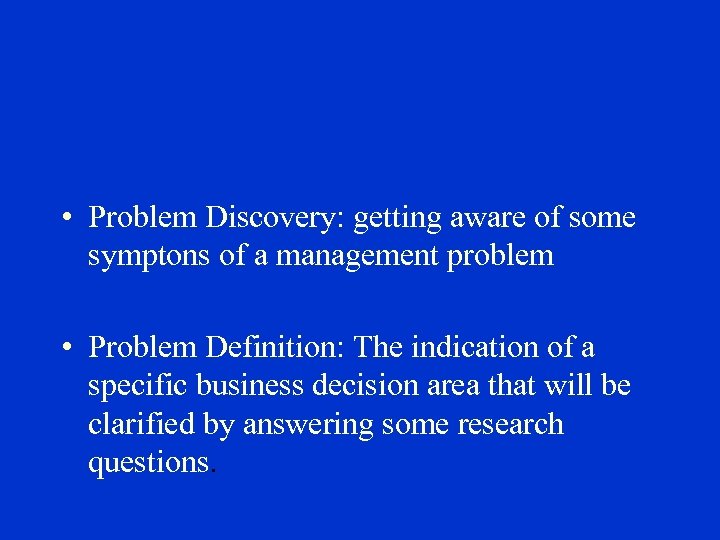 • Problem Discovery: getting aware of some symptons of a management problem

• Problem Definition: The indication of a specific business decision area that will be clarified by answering some research questions.